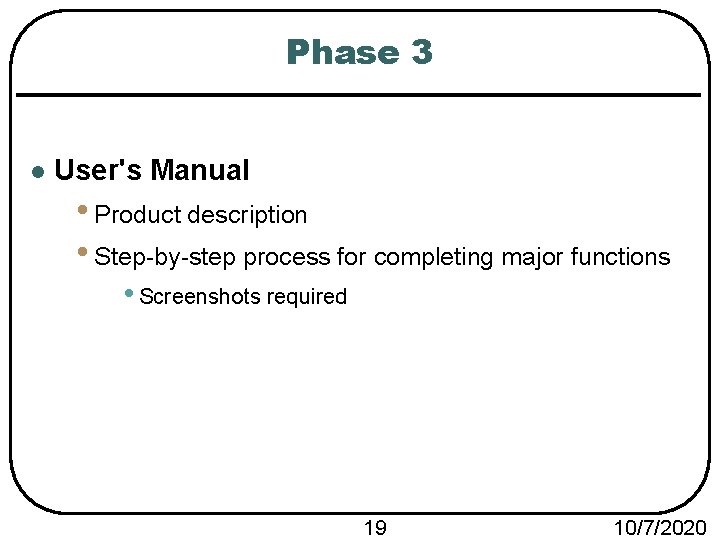 Phase 3

- User's Manual
  - Product description
  - Step-by-step process for completing major functions
    - Screenshots required

19

10/7/2020